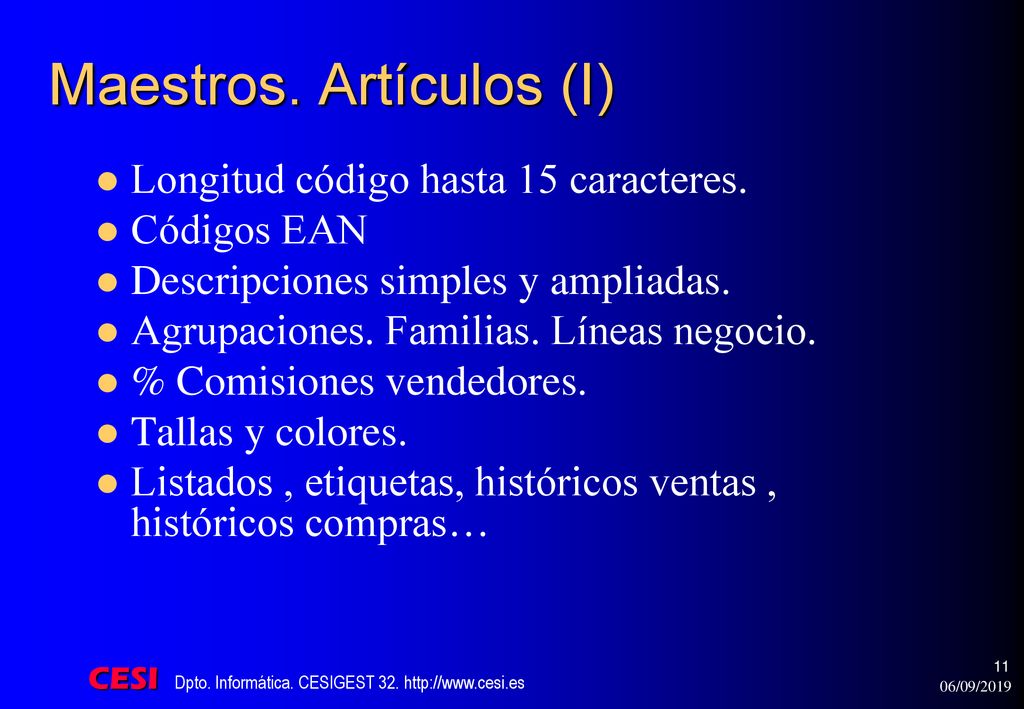 Maestros. Artículos (I)

- Longitud código hasta 15 caracteres.
- Códigos EAN
- Descripciones simples y ampliadas.
- Agrupaciones. Familias. Líneas negocio.
- % Comisiones vendedores.
- Tallas y colores.
- Listados , etiquetas, históricos ventas , históricos compras…

CESI Dpto. Informática. CESIGEST 32. http://www.cesi.es

11
06/09/2019